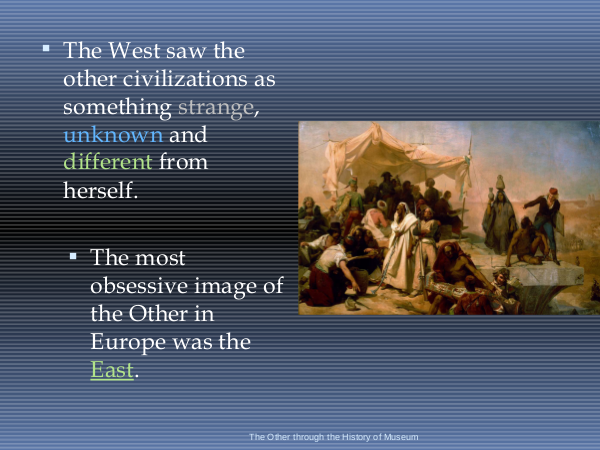 ▪ The West saw the other civilizations as something strange, unknown and different from herself.

▪ The most obsessive image of the Other in Europe was the East.

The Other through the History of Museum